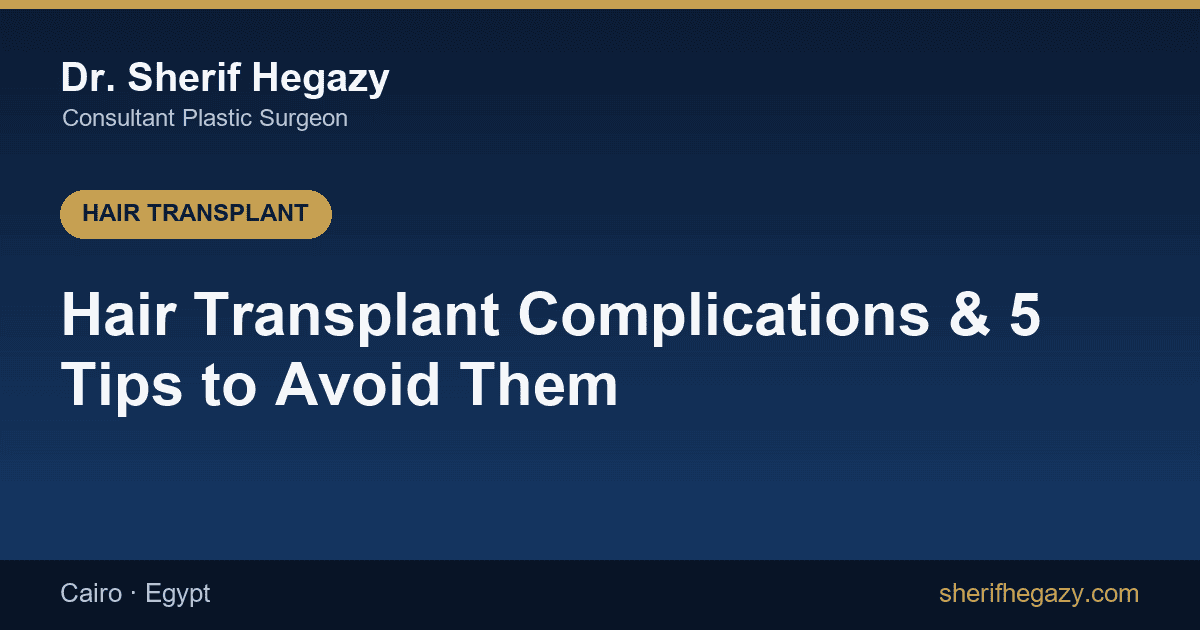 Dr. Sherif Hegazy
Consultant Plastic Surgeon

HAIR TRANSPLANT

Hair Transplant Complications & 5 Tips to Avoid Them

Cairo · Egypt

sherifhegazy.com